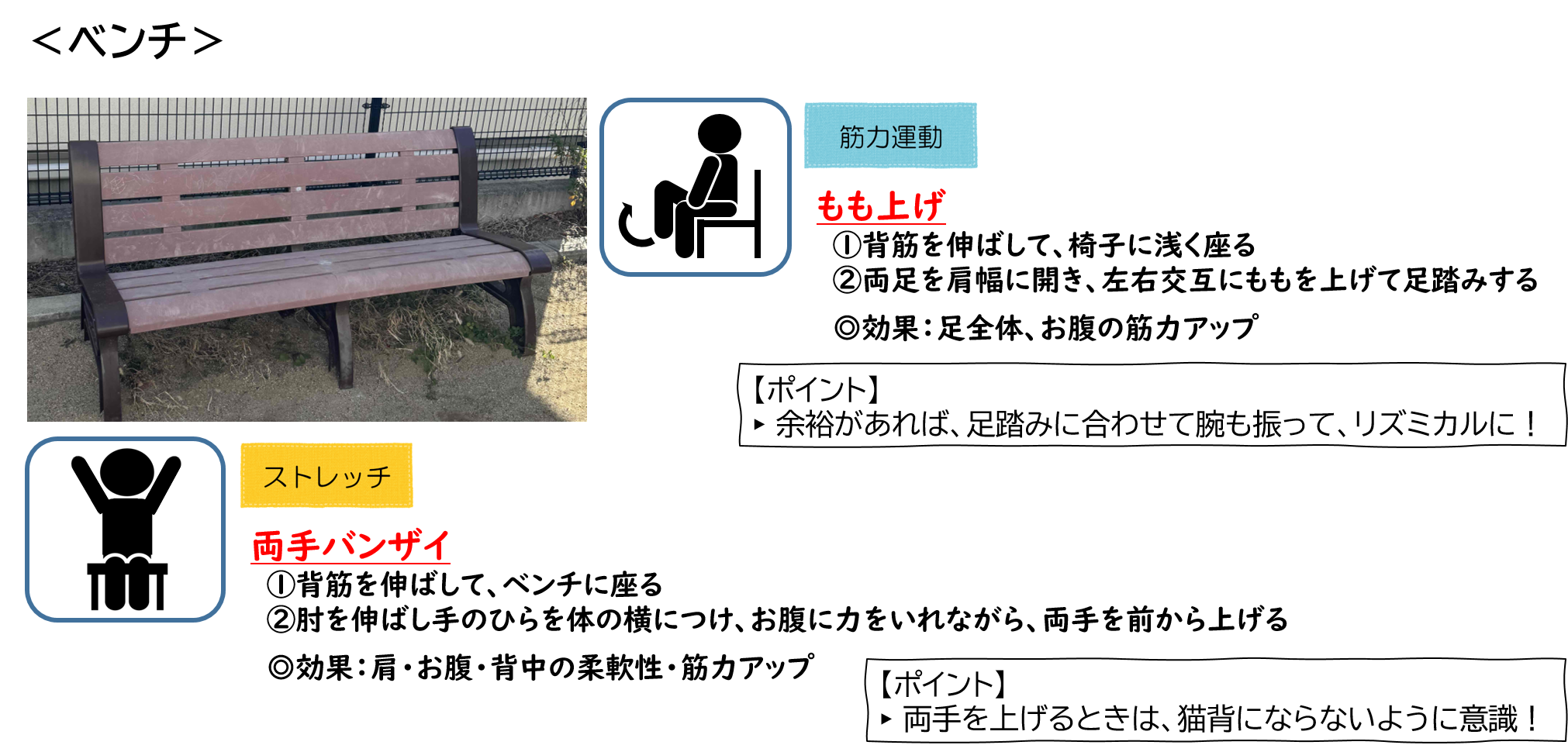 ＜ベンチ＞

筋力運動

もも上げ

①背筋を伸ばして、椅子に浅く座る
②両足を肩幅に開き、左右交互にももを上げて足踏みする

◎効果：足全体、お腹の筋力アップ

【ポイント】
▸ 余裕があれば、足踏みに合わせて腕も振って、リズミカルに！

ストレッチ

両手バンザイ

①背筋を伸ばして、ベンチに座る
②肘を伸ばし手のひらを体の横につけ、お腹に力をいれながら、両手を前から上げる

◎効果：肩・お腹・背中の柔軟性・筋力アップ

【ポイント】
▸ 両手を上げるときは、猫背にならないように意識！